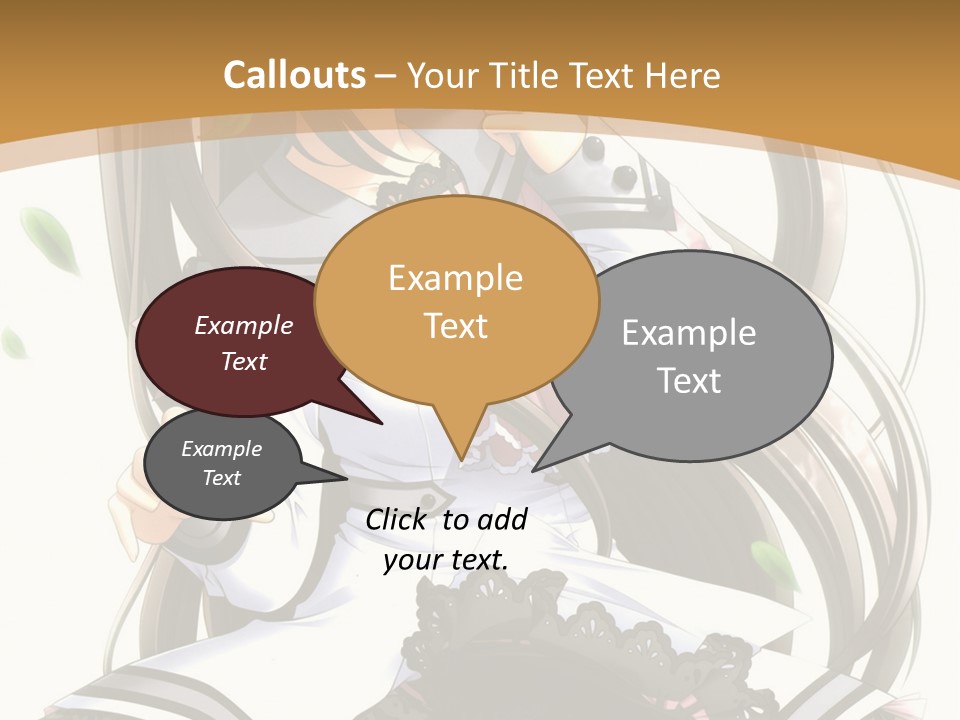 Callouts – Your Title Text Here

Example Text

Example Text

Example Text

Example Text

Click to add your text.